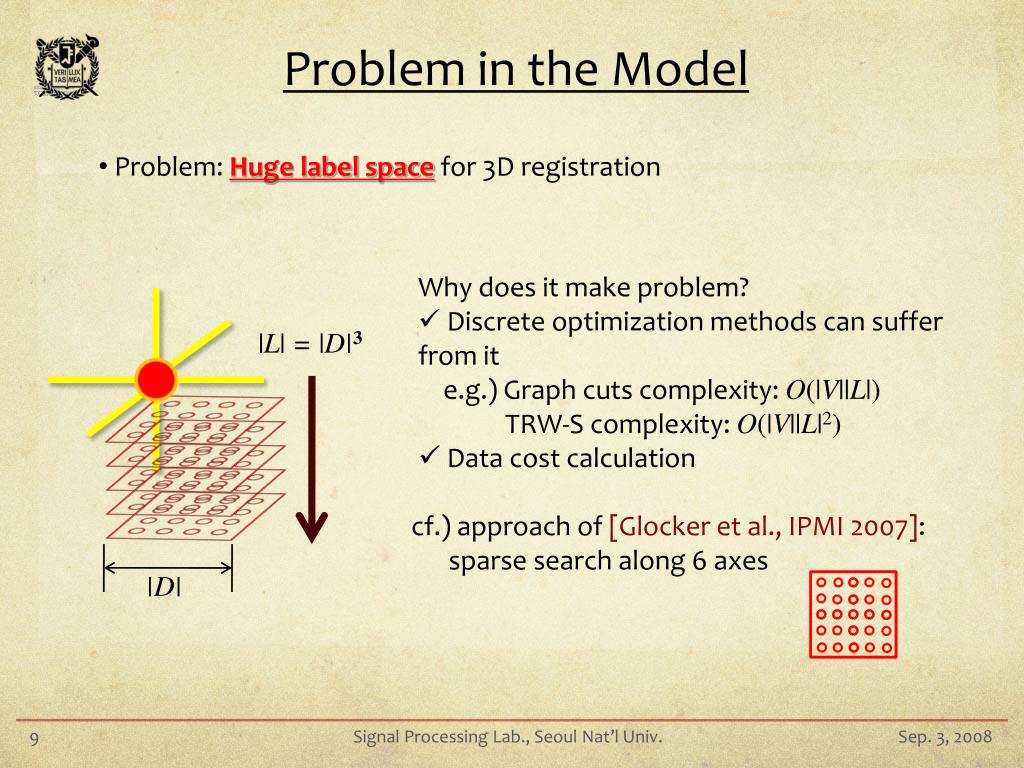 VERI LUX TAS MEA

Problem in the Model

• Problem: Huge label space for 3D registration

$|L| = |D|^3$

$|D|$

Why does it make problem?
✓ Discrete optimization methods can suffer from it
e.g.) Graph cuts complexity: $O(|V||L|)$
TRW-S complexity: $O(|V||L|^2)$
✓ Data cost calculation

cf.) approach of [Glocker et al., IPMI 2007]:
sparse search along 6 axes

9

Signal Processing Lab., Seoul Nat'l Univ.

Sep. 3, 2008